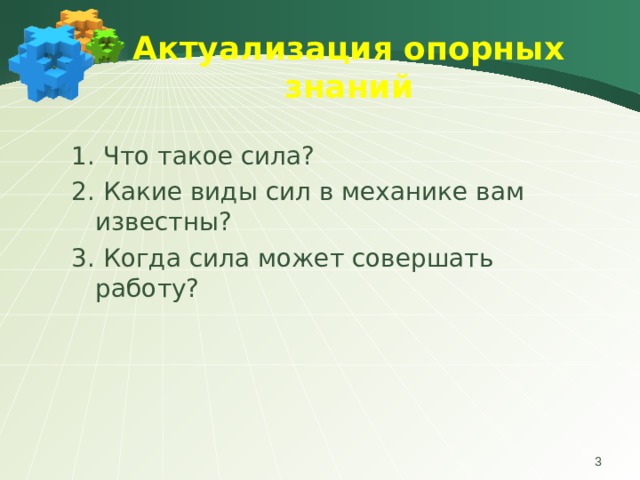 Актуализация опорных знаний

1. Что такое сила?
2. Какие виды сил в механике вам известны?
3. Когда сила может совершать работу?

3